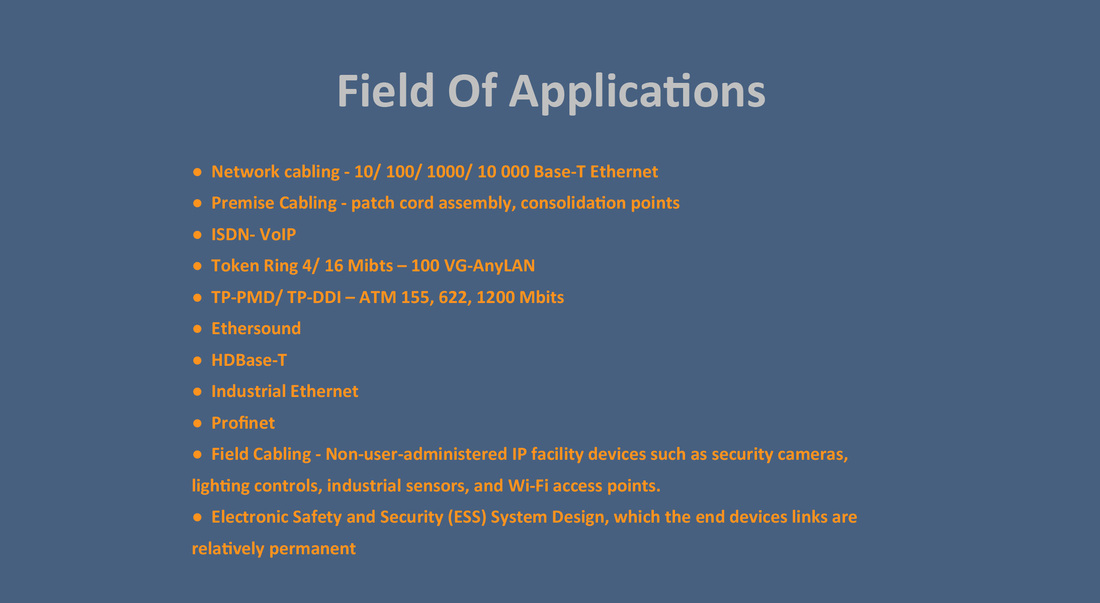 Field Of Applications

● Network cabling - 10/ 100/ 1000/ 10 000 Base-T Ethernet
● Premise Cabling - patch cord assembly, consolidation points
● ISDN- VoIP
● Token Ring 4/ 16 Mibts – 100 VG-AnyLAN
● TP-PMD/ TP-DDI – ATM 155, 622, 1200 Mbits
● Ethersound
● HDBase-T
● Industrial Ethernet
● Profinet
● Field Cabling - Non-user-administered IP facility devices such as security cameras, lighting controls, industrial sensors, and Wi-Fi access points.
● Electronic Safety and Security (ESS) System Design, which the end devices links are relatively permanent